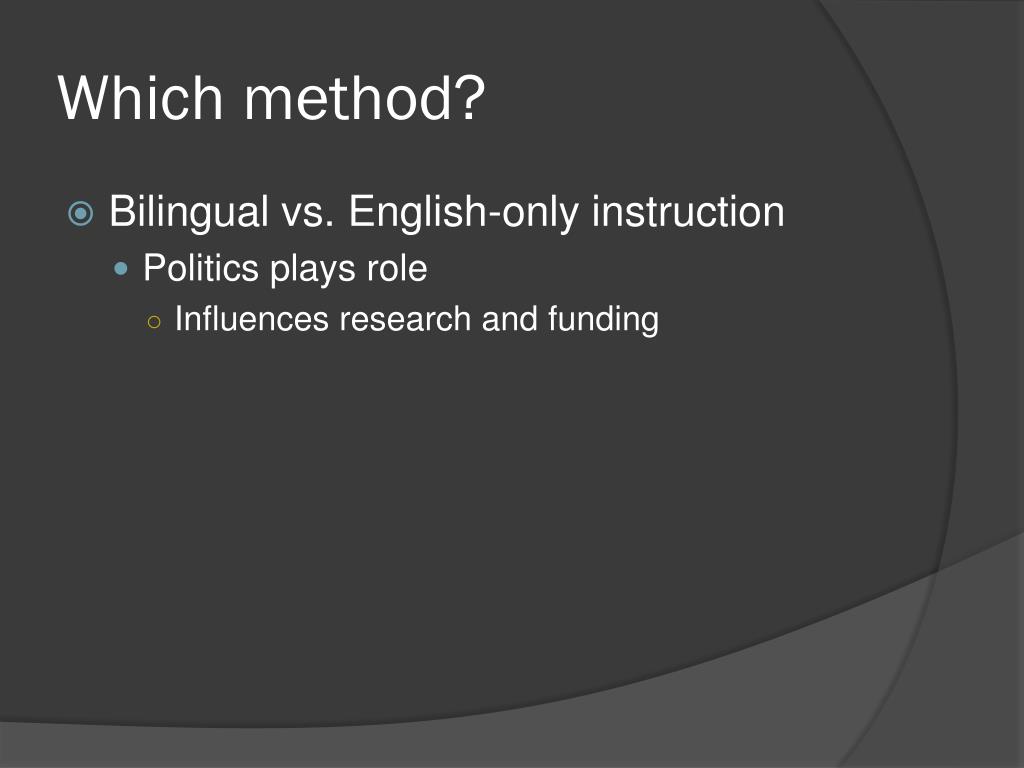 Which method?

Bilingual vs. English-only instruction

Politics plays role

Influences research and funding